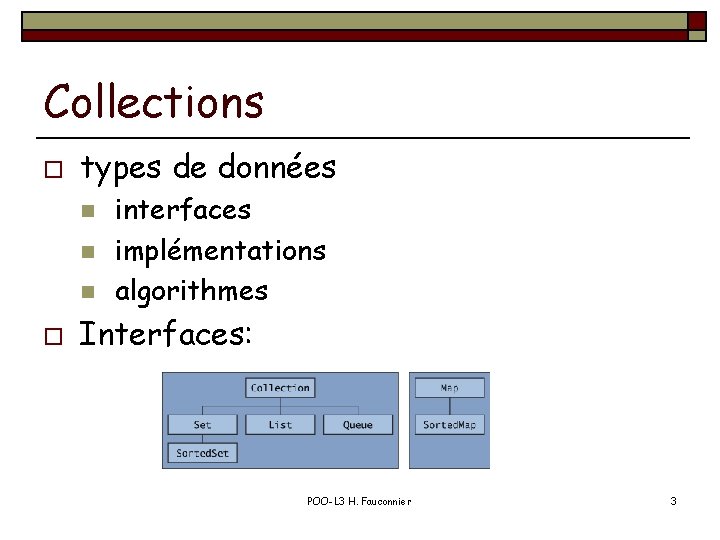 Collections

types de données

interfaces

implémentations

algorithmes

Interfaces:

Collection

Set

List

Queue

SortedSet

Map

SortedMap

POO-L3 H. Fauconnier

3